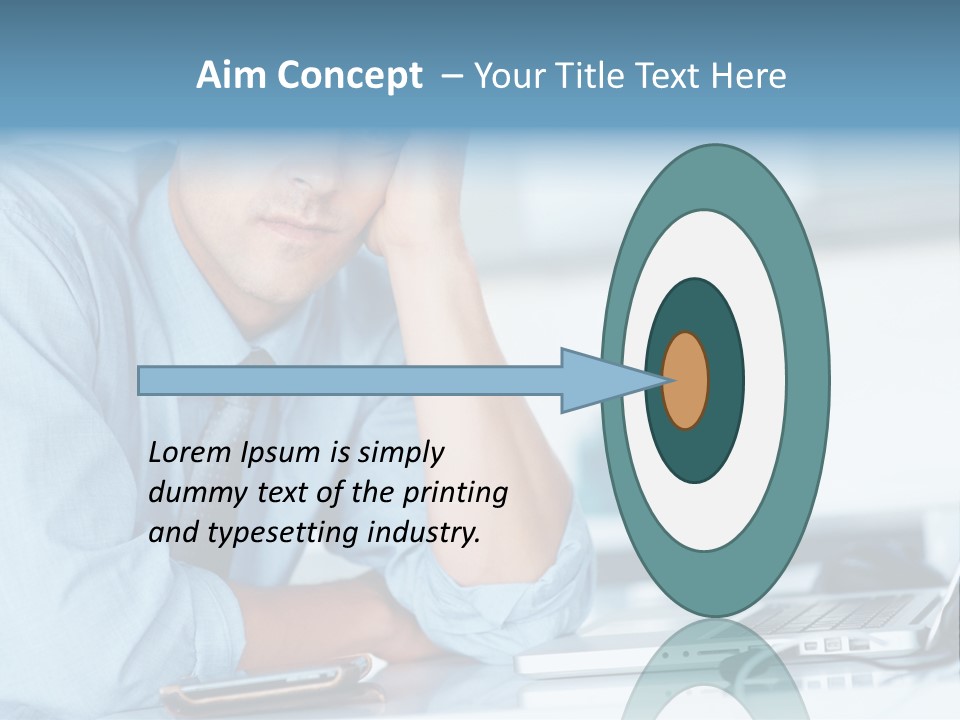 Aim Concept – Your Title Text Here

Lorem Ipsum is simply dummy text of the printing and typesetting industry.